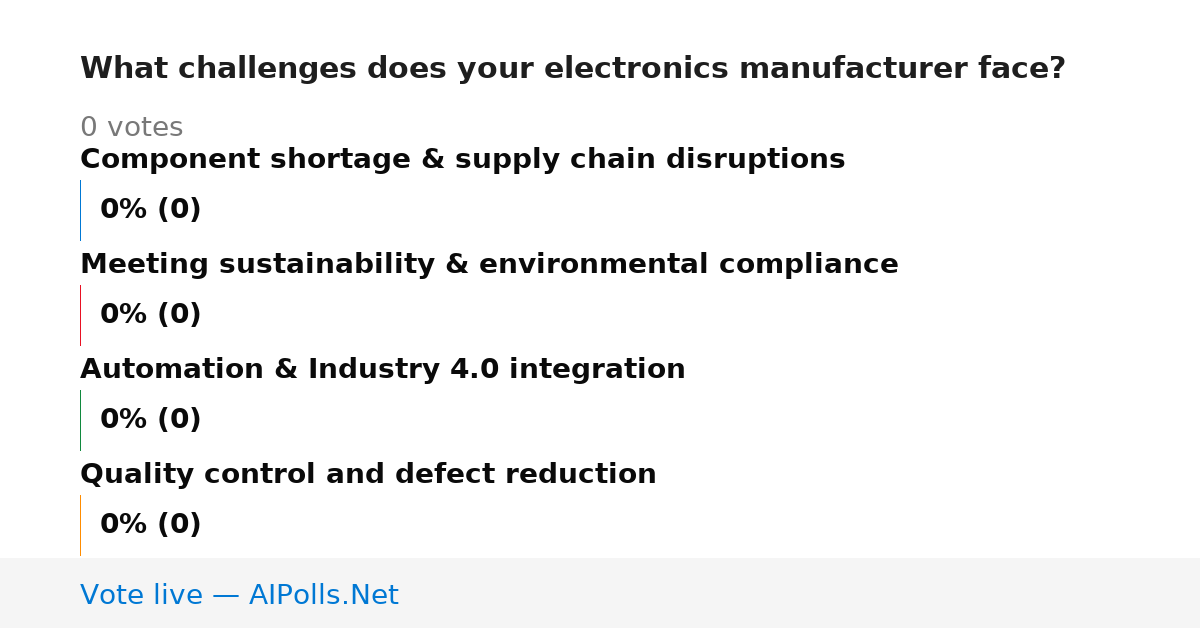 What challenges does your electronics manufacturer face?

0 votes

Component shortage & supply chain disruptions

0% (0)

Meeting sustainability & environmental compliance

0% (0)

Automation & Industry 4.0 integration

0% (0)

Quality control and defect reduction

0% (0)

Vote live — AIPolls.Net